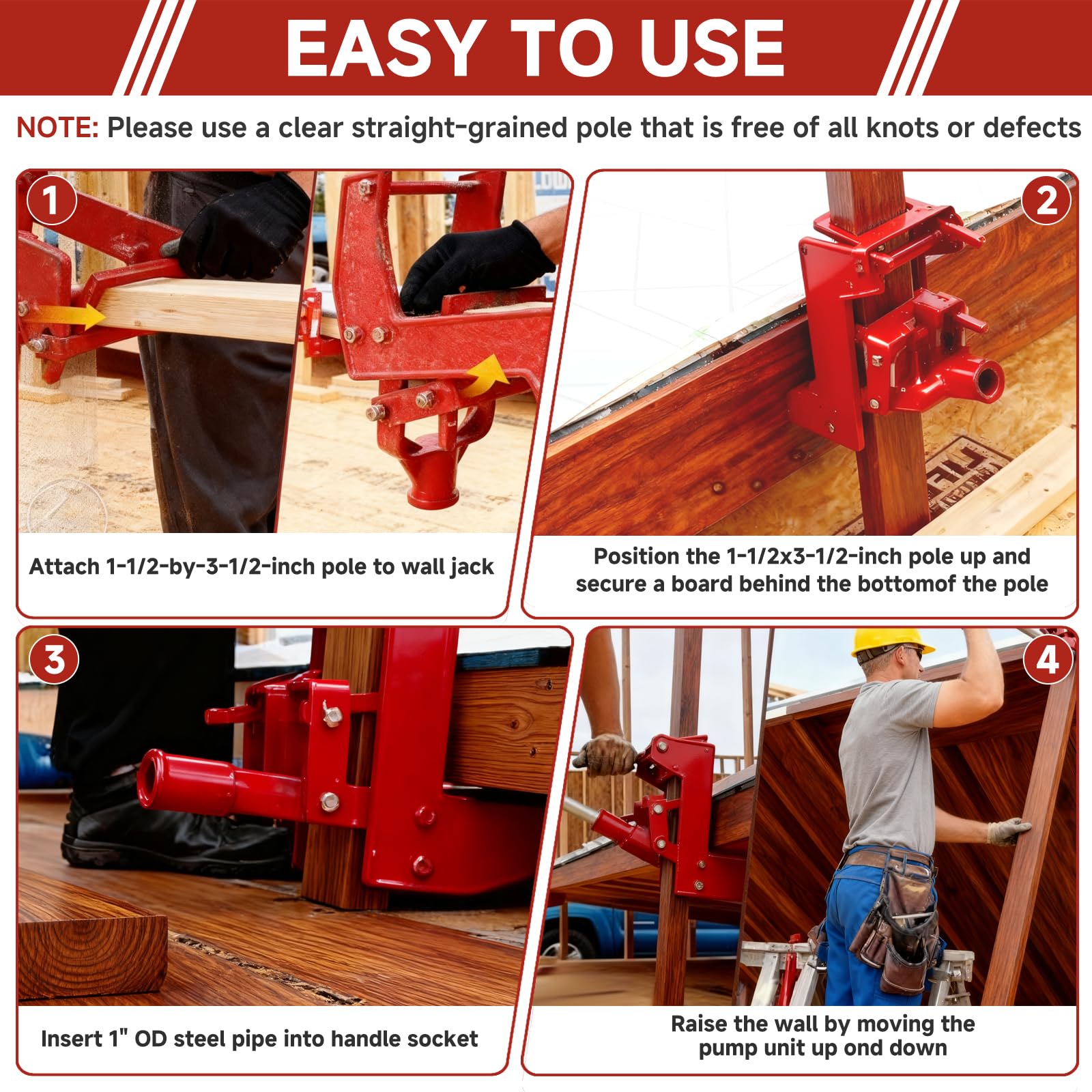 EASY TO USE

NOTE: Please use a clear straight-grained pole that is free of all knots or defects

1

Attach 1-1/2-by-3-1/2-inch pole to wall jack

2

Position the 1-1/2x3-1/2-inch pole up and secure a board behind the bottomof the pole

3

Insert 1" OD steel pipe into handle socket

4

Raise the wall by moving the pump unit up ond down